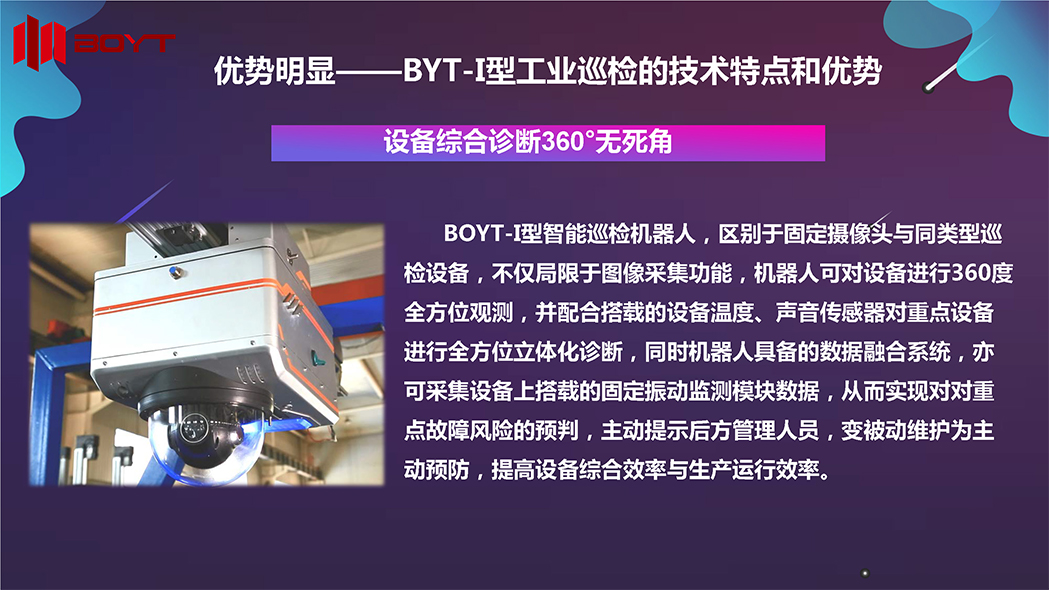 BOYT

优势明显——BYT-I型工业巡检的技术特点和优势

设备综合诊断360°无死角

BOYT-I型智能巡检机器人，区别于固定摄像头与同类型巡检设备，不仅局限于图像采集功能，机器人可对设备进行360度全方位观测，并配合搭载的设备温度、声音传感器对重点设备进行全方位立体化诊断，同时机器人具备的数据融合系统，亦可采集设备上搭载的固定振动监测模块数据，从而实现对对重点故障风险的预判，主动提示后方管理人员，变被动维护为主动预防，提高设备综合效率与生产运行效率。